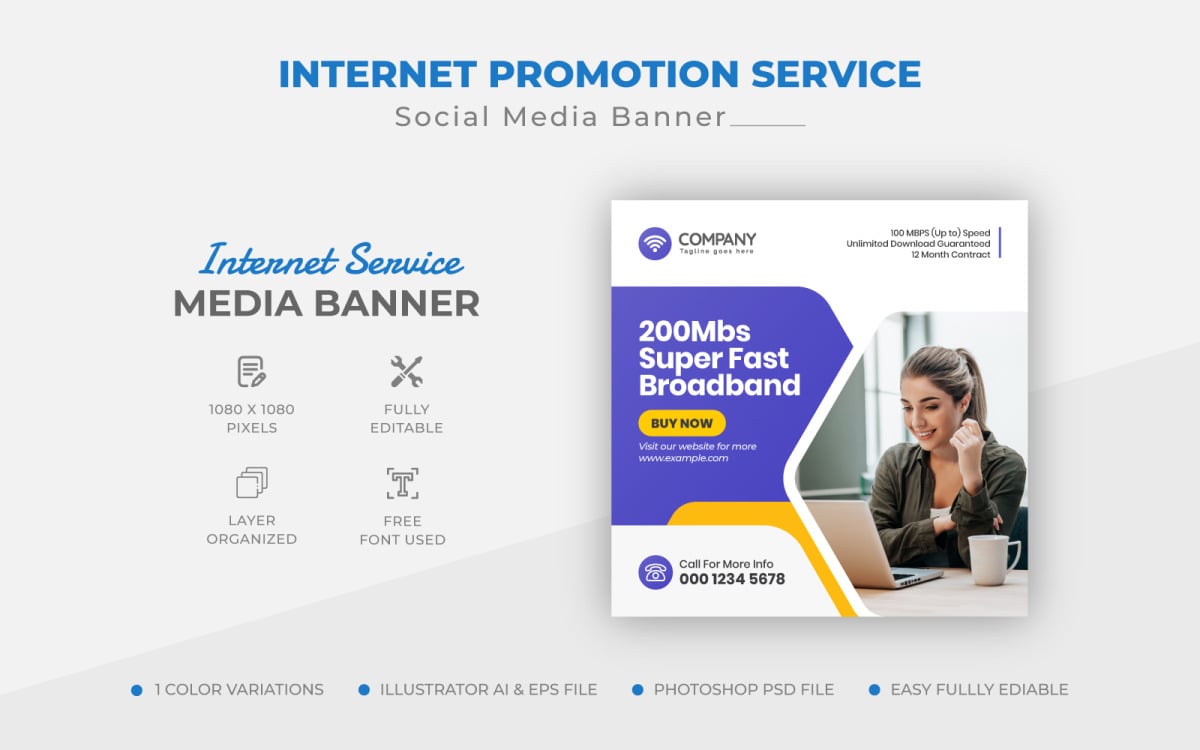 INTERNET PROMOTION SERVICE
Social Media Banner

Internet Service
MEDIA BANNER

1080 X 1080 PIXELS

FULLY EDITABLE

LAYER ORGANIZED

FREE FONT USED

COMPANY
Tagline goes here

100 MBPS (Up to) Speed
Unlimited Download Guaranteed
12 Month Contract

200Mbs Super Fast Broadband

BUY NOW

Visit our website for more
www.example.com

Call For More Info
000 1234 5678

1 COLOR VARIATIONS
ILLUSTRATOR AI & EPS FILE
PHOTOSHOP PSD FILE
EASY FULLLY EDIABLE